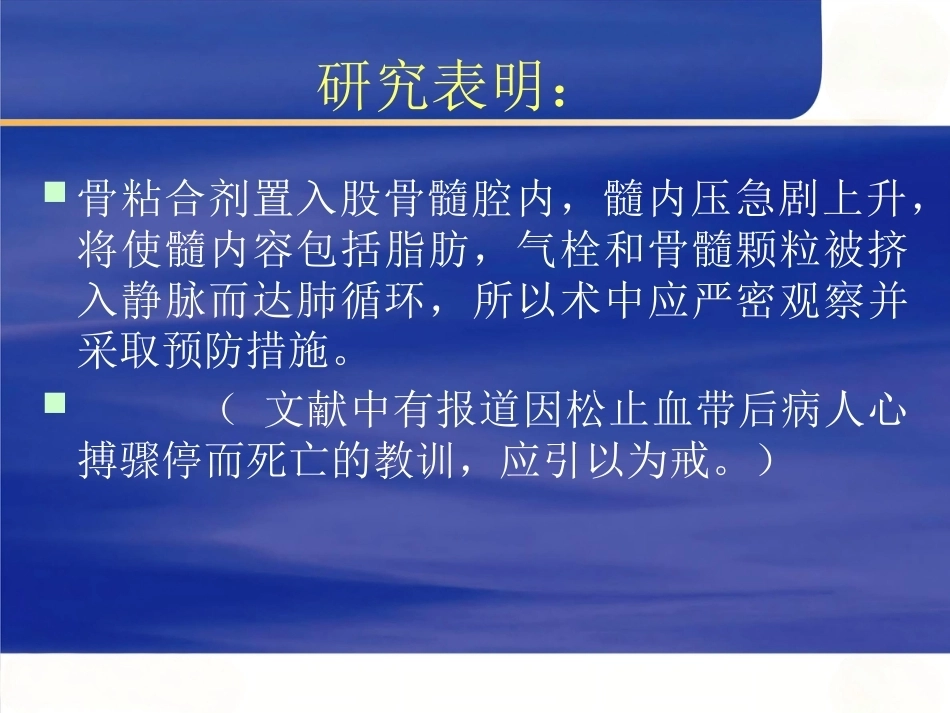 研究表明：

骨粘合剂置入股骨髓腔内，髓内压急剧上升，将使髓内容包括脂肪，气栓和骨髓颗粒被挤入静脉而达肺循环，所以术中应严密观察并采取预防措施。

（ 文献中有报道因松止血带后病人心搏骤停而死亡的教训，应引以为戒。）